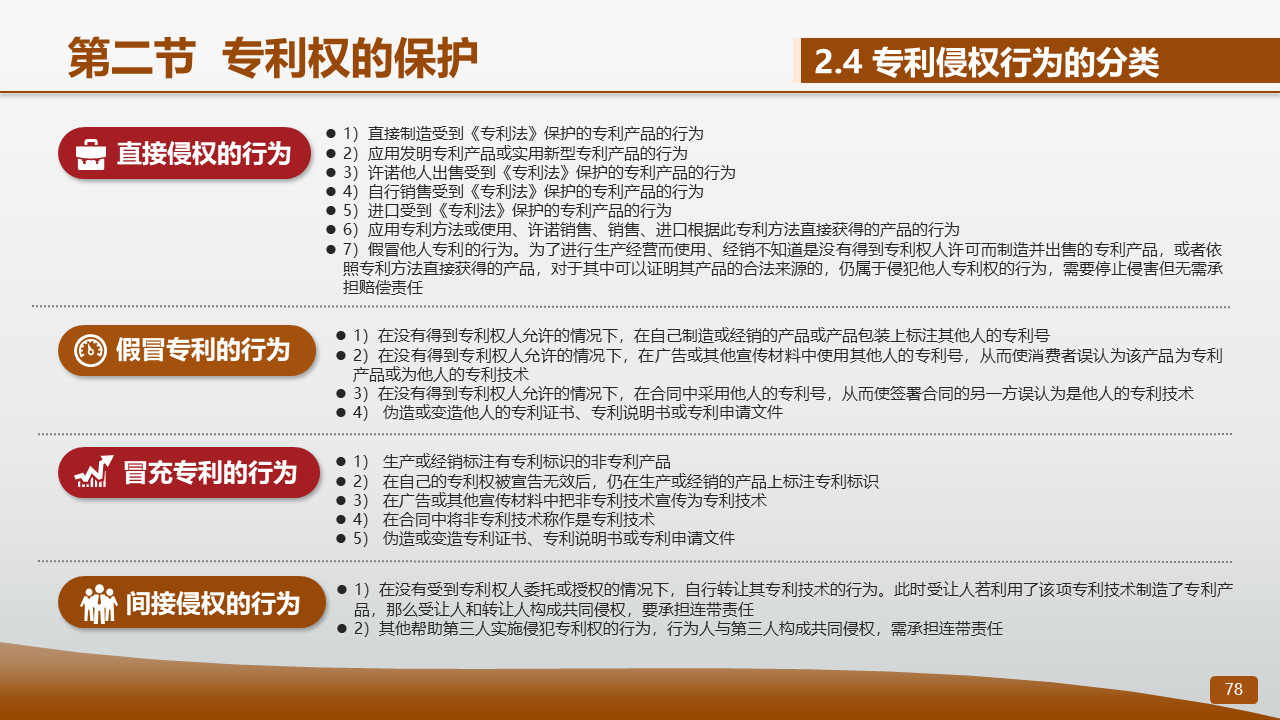 第二节 专利权的保护

2.4 专利侵权行为的分类

直接侵权的行为

● 1）直接制造受到《专利法》保护的专利产品的行为
● 2）应用发明专利产品或实用新型专利产品的行为
● 3）许诺他人出售受到《专利法》保护的专利产品的行为
● 4）自行销售受到《专利法》保护的专利产品的行为
● 5）进口受到《专利法》保护的专利产品的行为
● 6）应用专利方法或使用、许诺销售、销售、进口根据此专利方法直接获得的产品的行为
● 7）假冒他人专利的行为。为了进行生产经营而使用、经销不知道是没有得到专利权人许可而制造并出售的专利产品，或者依照专利方法直接获得的产品，对于其中可以证明其产品的合法来源的，仍属于侵犯他人专利权的行为，需要停止侵害但无需承担赔偿责任

假冒专利的行为

● 1）在没有得到专利权人允许的情况下，在自己制造或经销的产品或产品包装上标注其他人的专利号
● 2）在没有得到专利权人允许的情况下，在广告或其他宣传材料中使用其他人的专利号，从而使消费者误认为该产品为专利产品或为他人的专利技术
● 3）在没有得到专利权人允许的情况下，在合同中采用他人的专利号，从而使签署合同的另一方误认为是他人的专利技术
● 4） 伪造或变造他人的专利证书、专利说明书或专利申请文件

冒充专利的行为

● 1） 生产或经销标注有专利标识的非专利产品
● 2） 在自己的专利权被宣告无效后，仍在生产或经销的产品上标注专利标识
● 3） 在广告或其他宣传材料中把非专利技术宣传为专利技术
● 4） 在合同中将非专利技术称作是专利技术
● 5） 伪造或变造专利证书、专利说明书或专利申请文件

间接侵权的行为

● 1）在没有受到专利权人委托或授权的情况下，自行转让其专利技术的行为。此时受让人若利用了该项专利技术制造了专利产品，那么受让人和转让人构成共同侵权，要承担连带责任
● 2）其他帮助第三人实施侵犯专利权的行为，行为人与第三人构成共同侵权，需承担连带责任

78